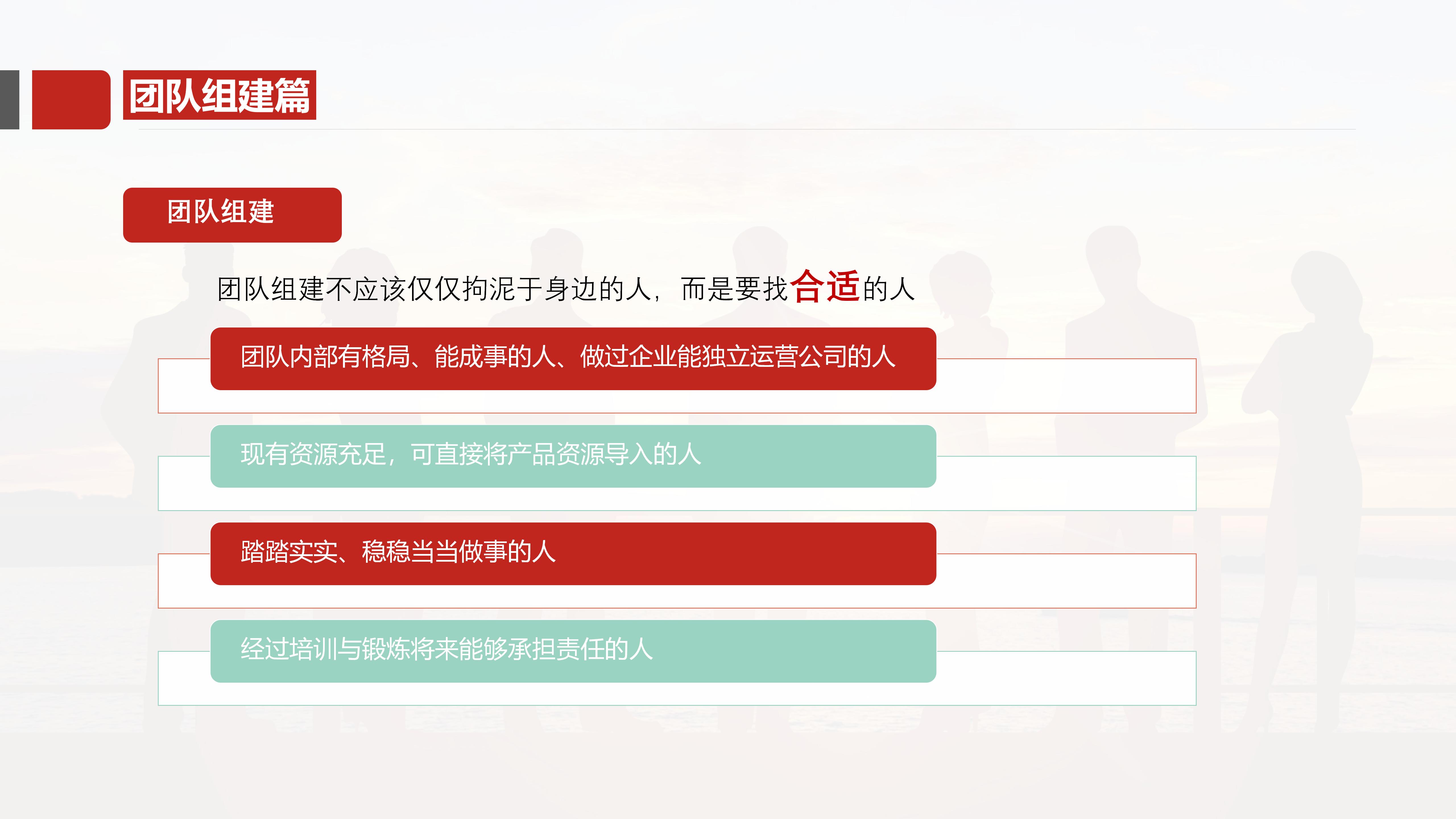 团队组建篇

团队组建

团队组建不应该仅仅拘泥于身边的人，而是要找合适的人

团队内部有格局、能成事的人、做过企业能独立运营公司的人

现有资源充足，可直接将产品资源导入的人

踏踏实实、稳稳当当做事的人

经过培训与锻炼将来能够承担责任的人